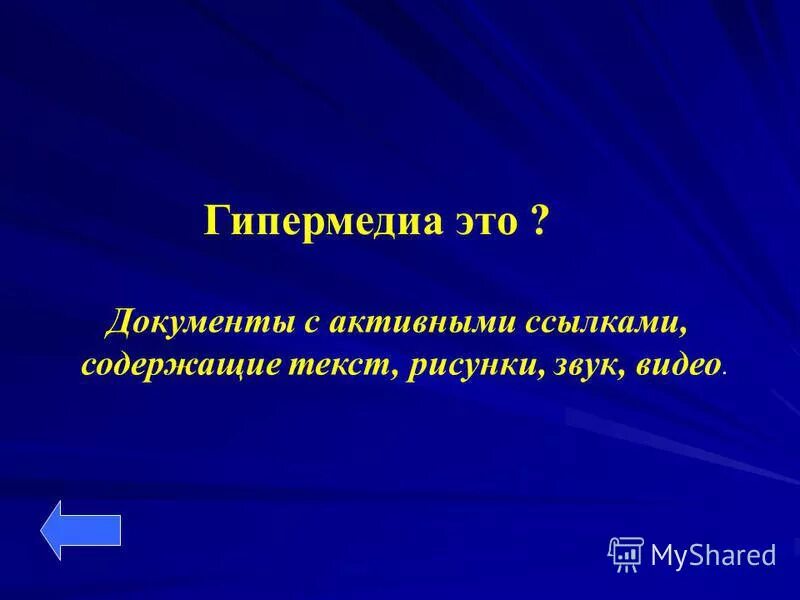 Гипермедиа это ?

Документы с активными ссылками, содержащие текст, рисунки, звук, видео.

MyShared